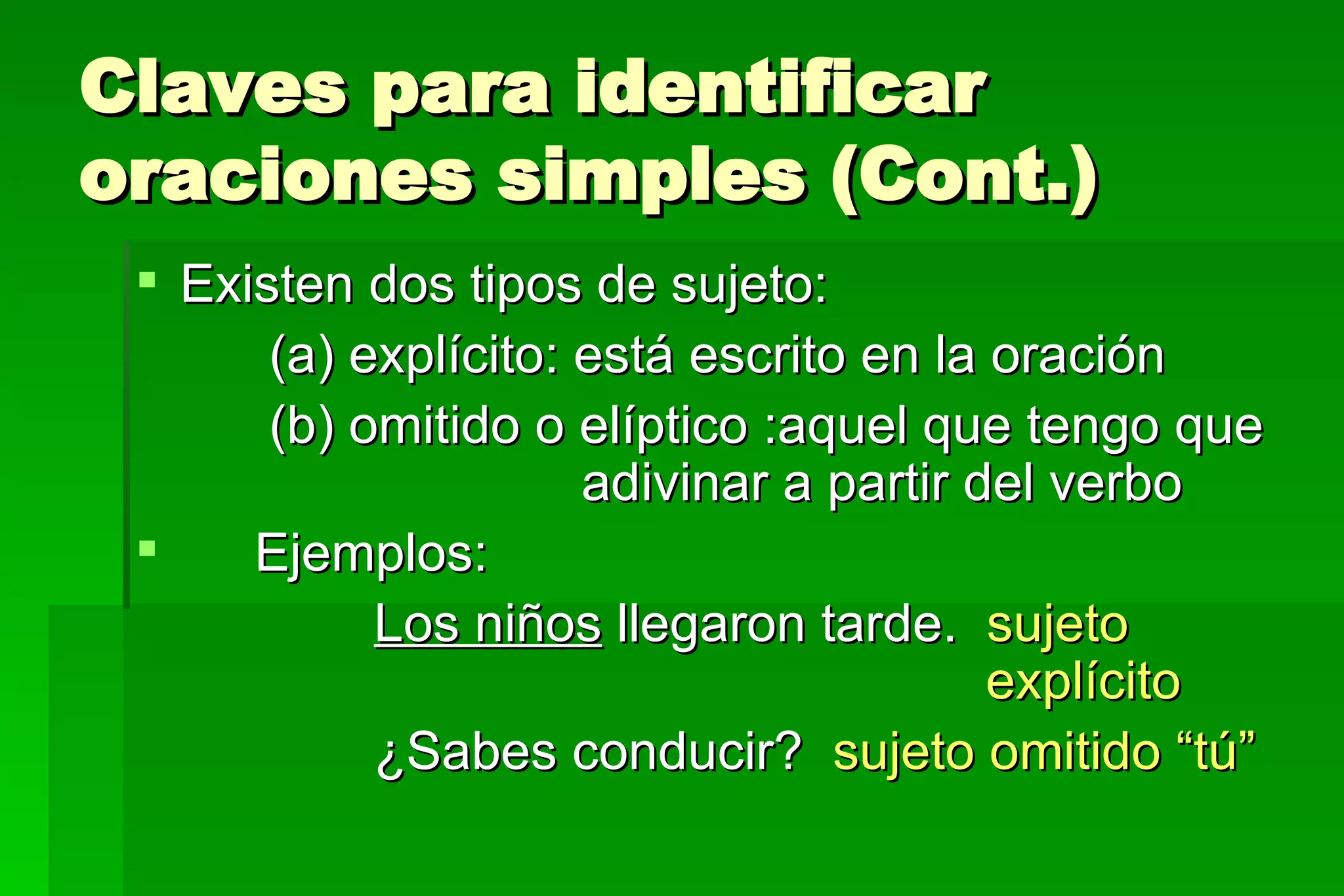 Claves para identificar oraciones simples (Cont.)

Existen dos tipos de sujeto:

(a) explícito: está escrito en la oración

(b) omitido o elíptico :aquel que tengo que adivinar a partir del verbo

Ejemplos:

Los niños llegaron tarde. sujeto explícito

¿Sabes conducir? sujeto omitido “tú”